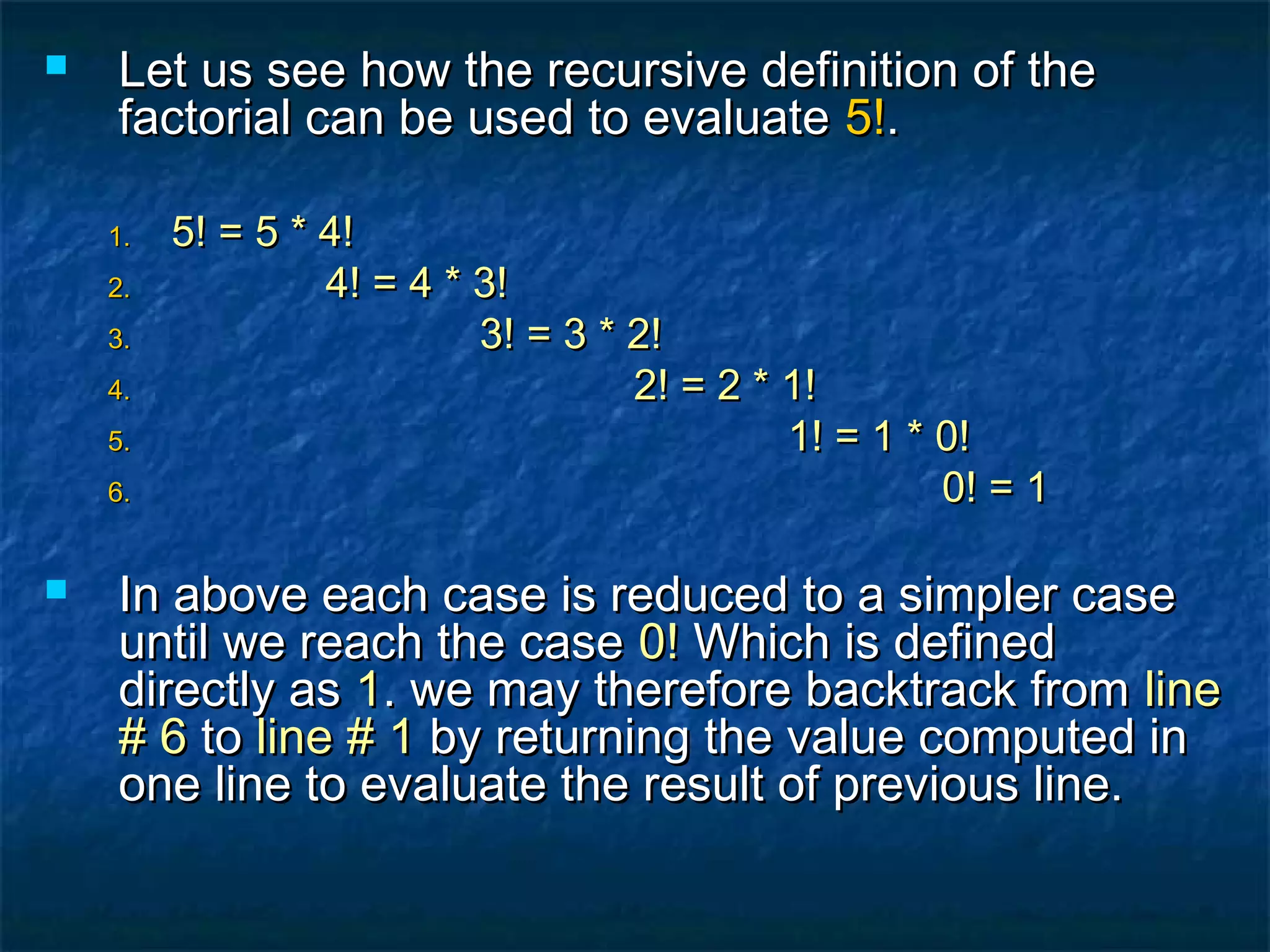 Let us see how the recursive definition of the factorial can be used to evaluate 5!.

1. 5! = 5 * 4!
2. 4! = 4 * 3!
3. 3! = 3 * 2!
4. 2! = 2 * 1!
5. 1! = 1 * 0!
6. 0! = 1

In above each case is reduced to a simpler case until we reach the case 0! Which is defined directly as 1. we may therefore backtrack from line # 6 to line # 1 by returning the value computed in one line to evaluate the result of previous line.